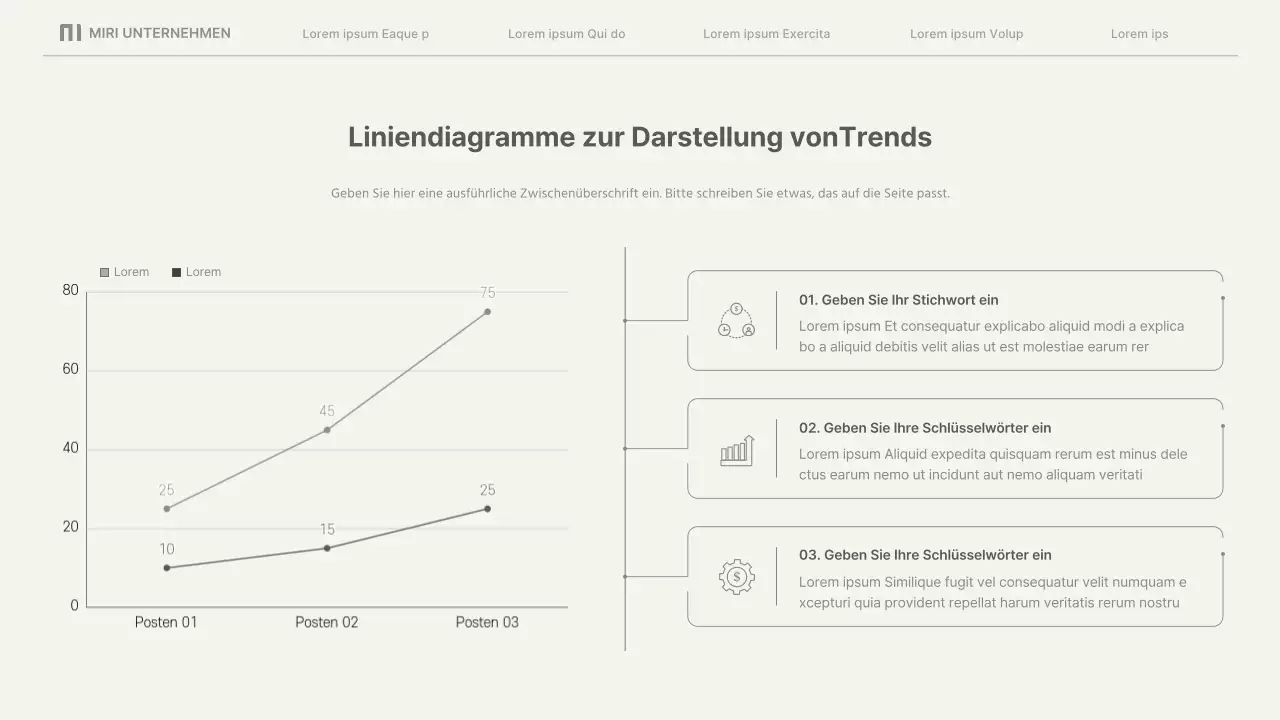 MIRI UNTERNEHMEN Lorem ipsum Eaque p Lorem ipsum Qui do Lorem ipsum Exercita Lorem ipsum Volup Lorem ips

Liniendiagramme zur Darstellung vonTrends

Geben Sie hier eine ausführliche Zwischenüberschrift ein. Bitte schreiben Sie etwas, das auf die Seite passt.

Lorem Lorem

80
60
40
20
0

75
45
25
25
15
10

Posten 01 Posten 02 Posten 03

01. Geben Sie Ihr Stichwort ein
Lorem ipsum Et consequatur explicabo aliquid modi a explica bo a aliquid debitis velit alias ut est molestiae earum rer

02. Geben Sie Ihre Schlüsselwörter ein
Lorem ipsum Aliquid expedita quisquam rerum est minus dele ctus earum nemo ut incidunt aut nemo aliquam veritati

03. Geben Sie Ihre Schlüsselwörter ein
Lorem ipsum Similique fugit vel consequatur velit numquam e xcepturi quia provident repellat harum veritatis rerum nostru